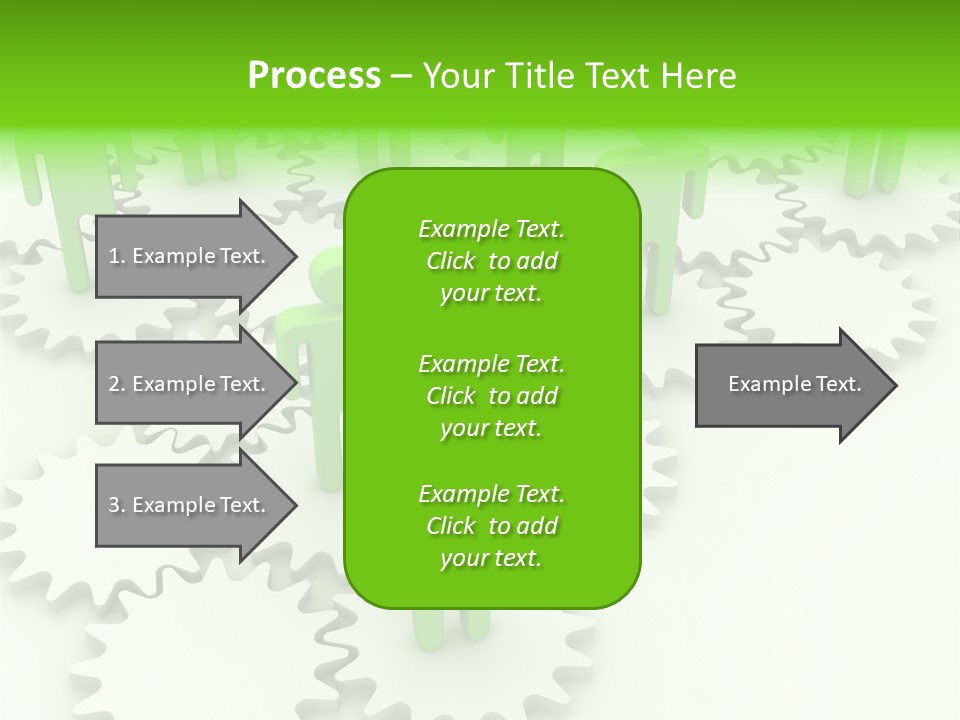 Process – Your Title Text Here

1. Example Text.

2. Example Text.

3. Example Text.

Example Text. Click to add your text.

Example Text. Click to add your text.

Example Text. Click to add your text.

Example Text.